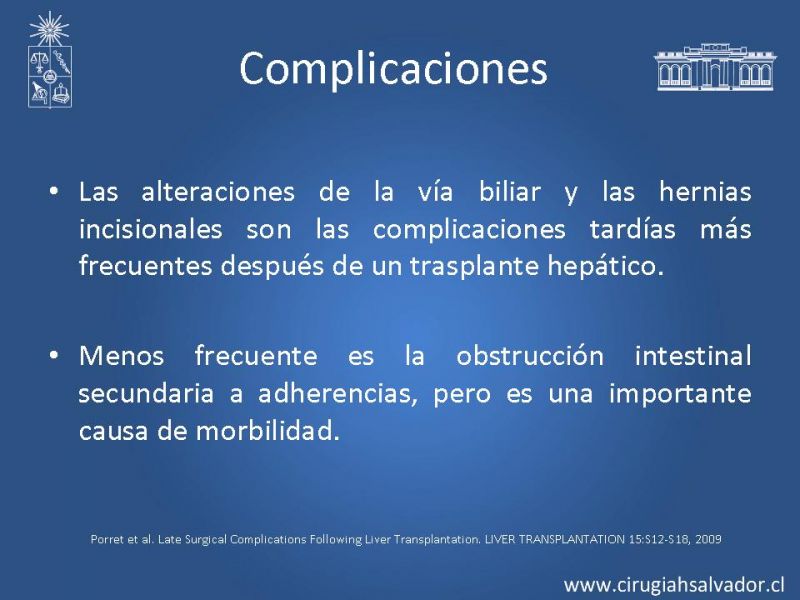 Complicaciones

• Las alteraciones de la vía biliar y las hernias incisionales son las complicaciones tardías más frecuentes después de un trasplante hepático.

• Menos frecuente es la obstrucción intestinal secundaria a adherencias, pero es una importante causa de morbilidad.

Porret et al. Late Surgical Complications Following Liver Transplantation. LIVER TRANSPLANTATION 15:S12-S18, 2009

www.cirugiahsalvador.cl